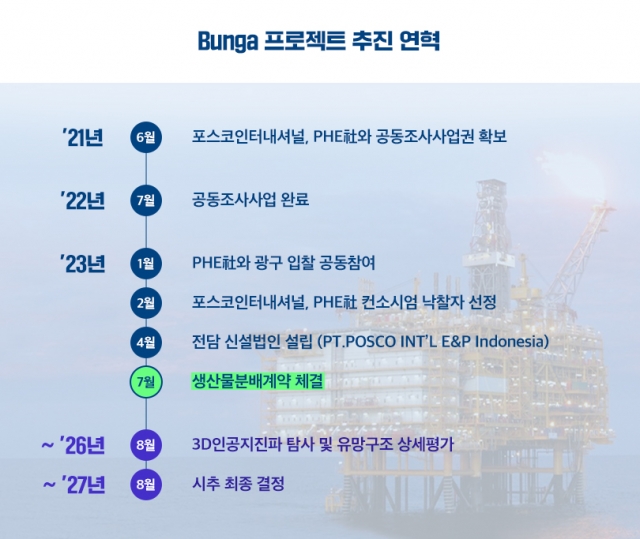 Bunga 프로젝트 추진 연혁

'21년 6월 포스코인터내셔널, PHE社와 공동조사사업권 확보

'22년 7월 공동조사사업 완료

'23년 1월 PHE社와 광구 입찰 공동참여

2월 포스코인터내셔널, PHE社 컨소시엄 낙찰자 선정

4월 전담 신설법인 설립 (PT.POSCO INT'L E&P Indonesia)

7월 생산물분배계약 체결

~ '26년 8월 3D인공지진파 탐사 및 유망구조 상세평가

~ '27년 8월 시추 최종 결정